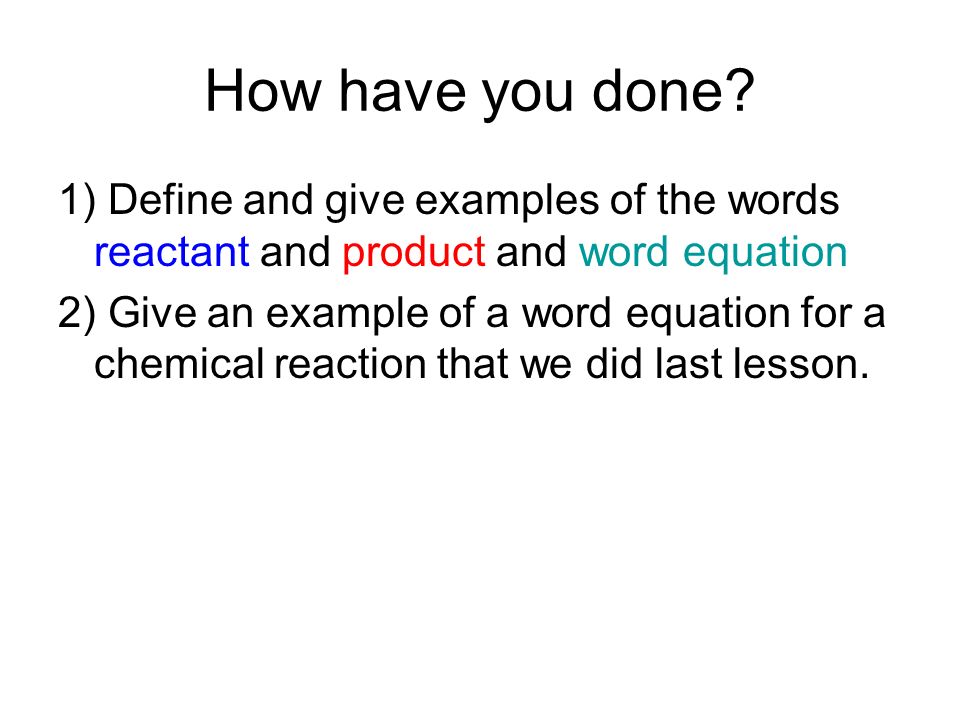 How have you done?

1) Define and give examples of the words reactant and product and word equation

2) Give an example of a word equation for a chemical reaction that we did last lesson.